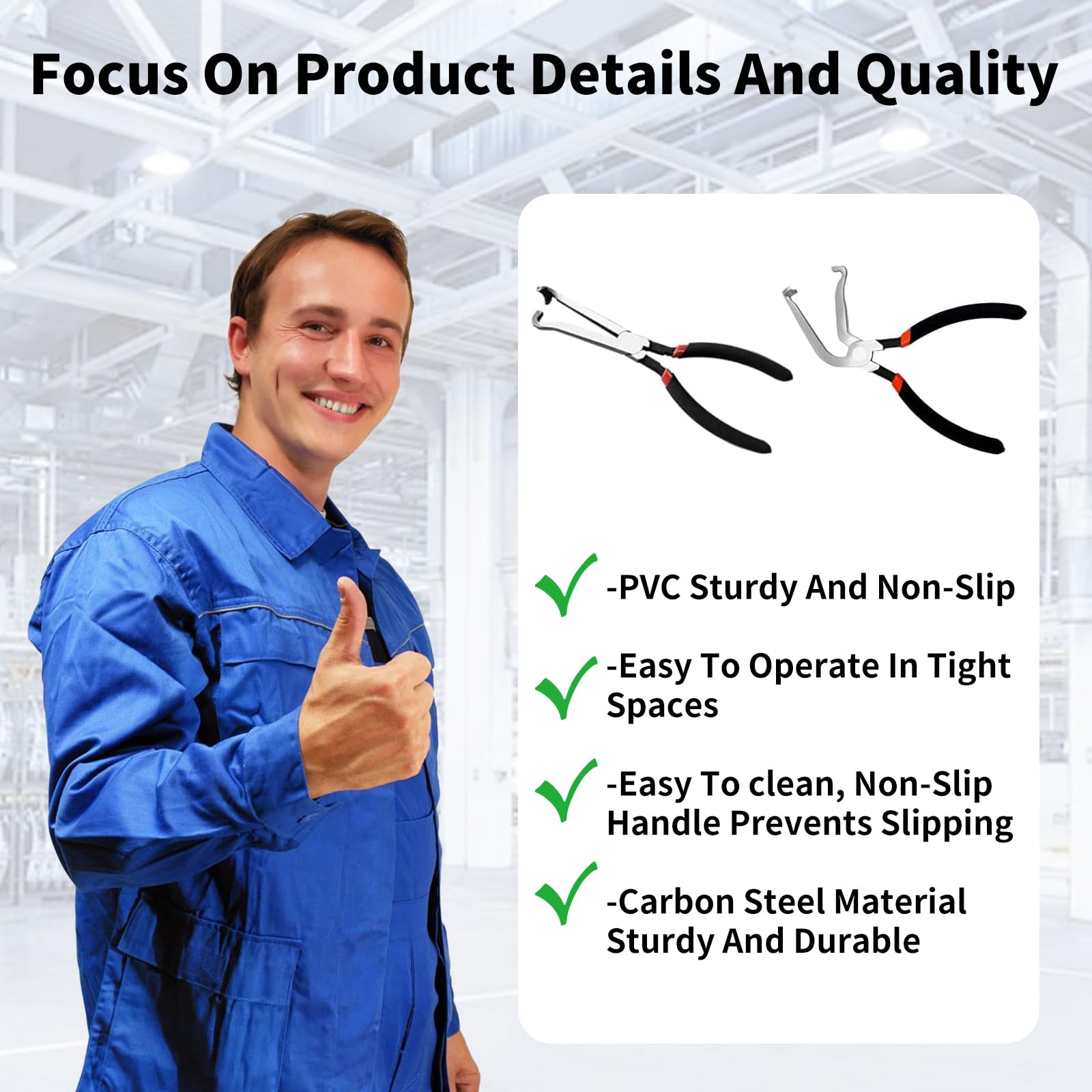 Focus On Product Details And Quality

-PVC Sturdy And Non-Slip

-Easy To Operate In Tight Spaces

-Easy To clean, Non-Slip Handle Prevents Slipping

-Carbon Steel Material Sturdy And Durable